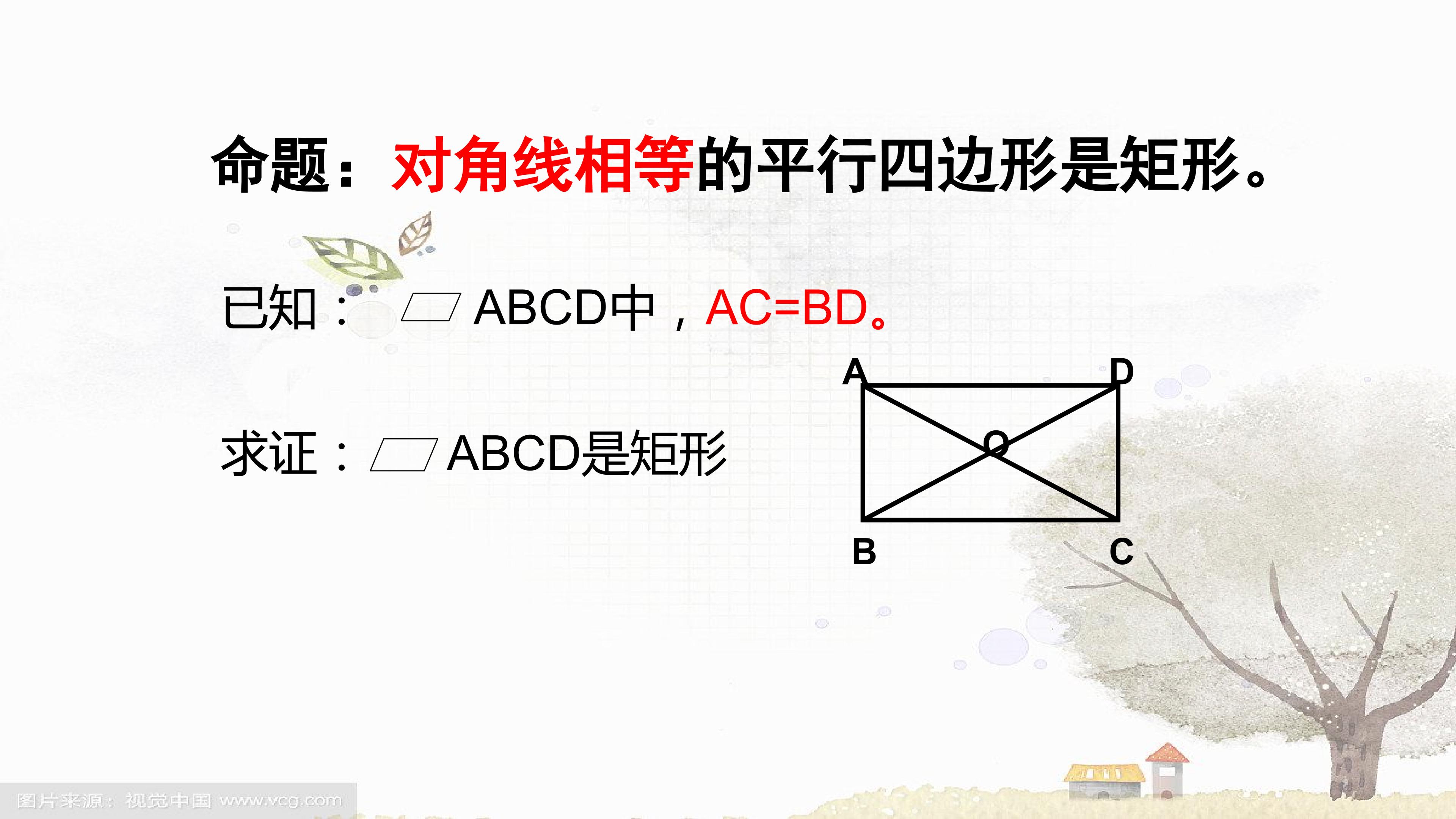 命题：对角线相等的平行四边形是矩形。

已知：▱ABCD中，AC=BD。

求证：▱ABCD是矩形

A D
O
B C

图片来源：视觉中国 www.vcg.com